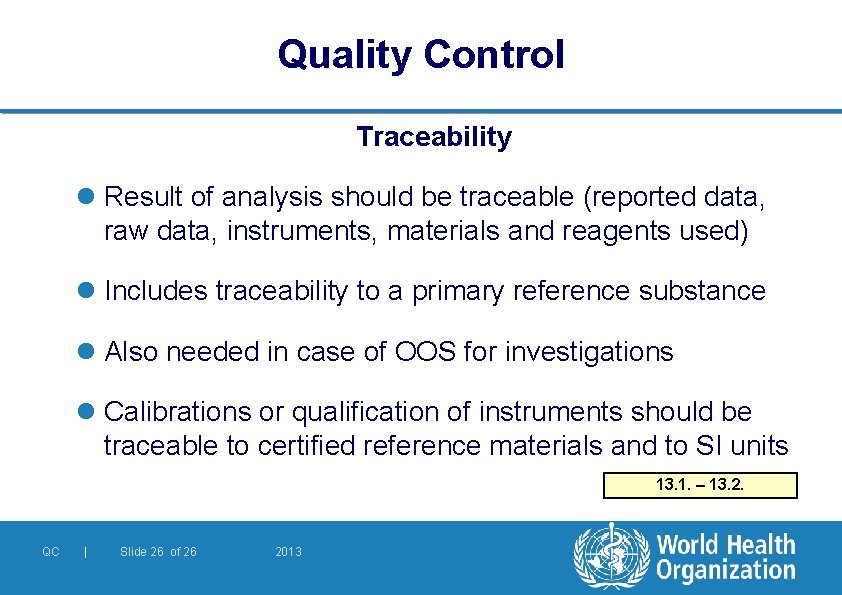 Quality Control

Traceability

- Result of analysis should be traceable (reported data, raw data, instruments, materials and reagents used)
- Includes traceability to a primary reference substance
- Also needed in case of OOS for investigations
- Calibrations or qualification of instruments should be traceable to certified reference materials and to SI units

13.1. – 13.2.

QC | Slide 26 of 26 2013

World Health Organization